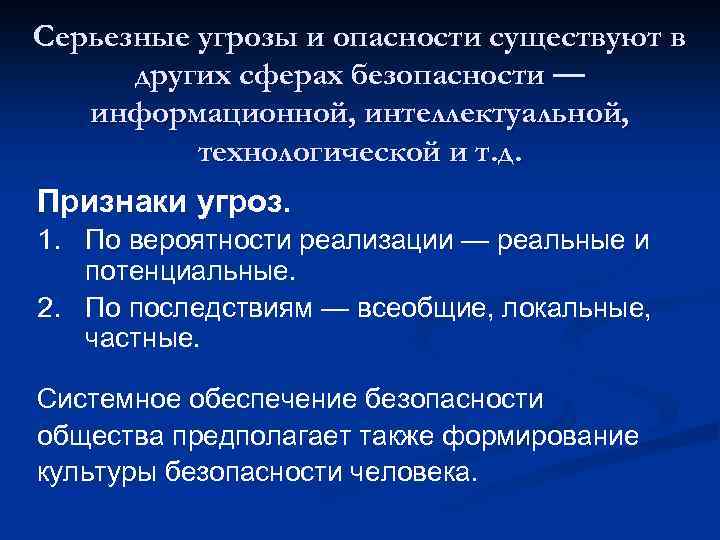 Серьезные угрозы и опасности существуют в других сферах безопасности — информационной, интеллектуальной, технологической и т.д.

Признаки угроз.

1. По вероятности реализации — реальные и потенциальные.
2. По последствиям — всеобщие, локальные, частные.

Системное обеспечение безопасности общества предполагает также формирование культуры безопасности человека.